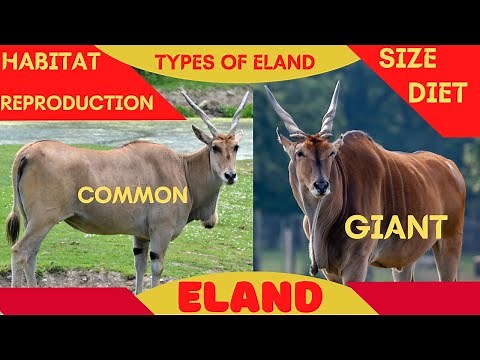 HABITAT
REPRODUCTION

TYPES OF ELAND

SIZE
DIET

COMMON

GIANT

ELAND